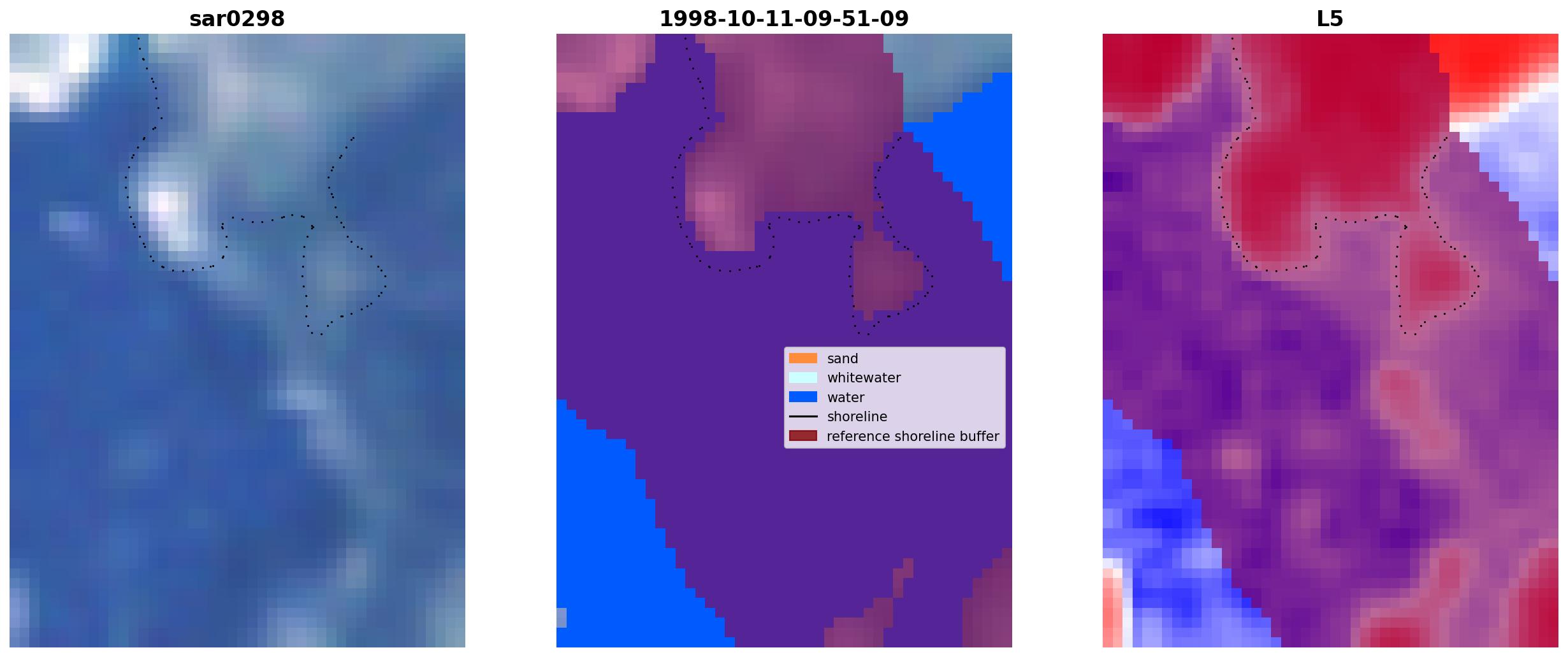 sar0298

1998-10-11-09-51-09

sand
whitewater
water
shoreline
reference shoreline buffer

L5